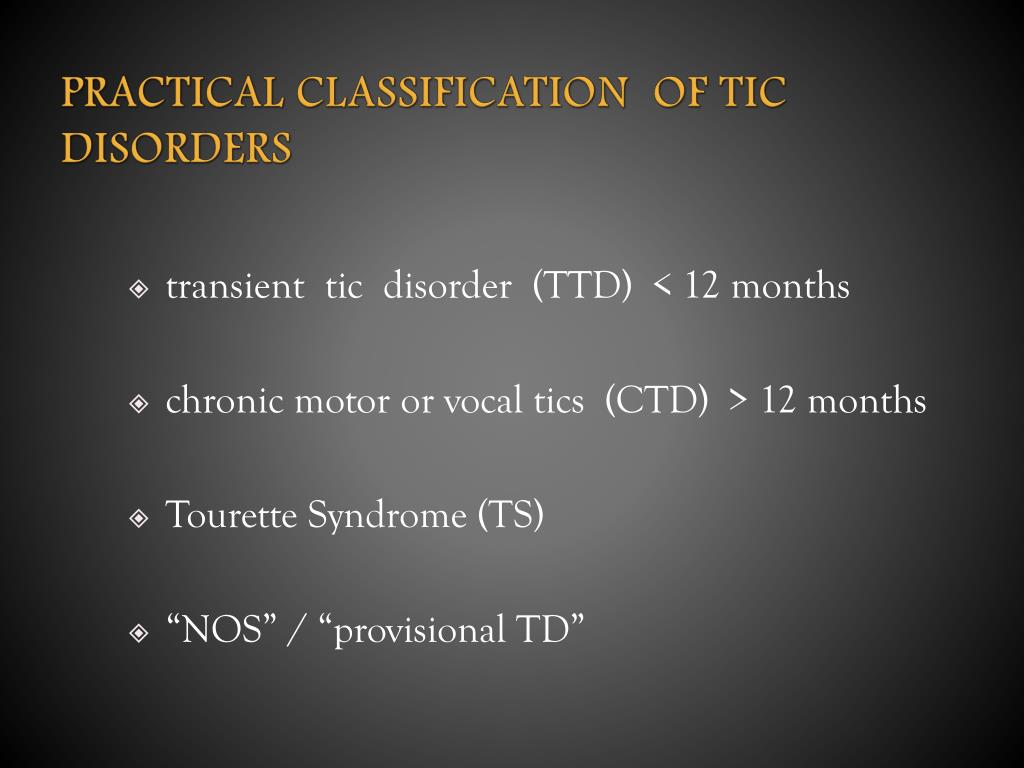 PRACTICAL CLASSIFICATION OF TIC DISORDERS

transient tic disorder (TTD) < 12 months

chronic motor or vocal tics (CTD) > 12 months

Tourette Syndrome (TS)

“NOS” / “provisional TD”